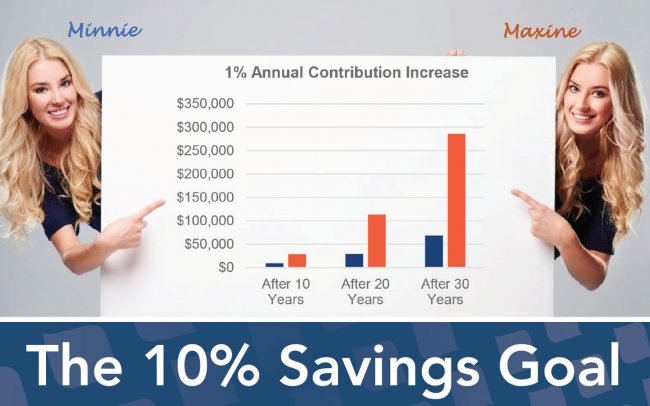 Minnie

Maxine

1% Annual Contribution Increase

$350,000
$300,000
$250,000
$200,000
$150,000
$100,000
$50,000
$0

After 10 Years
After 20 Years
After 30 Years

The 10% Savings Goal